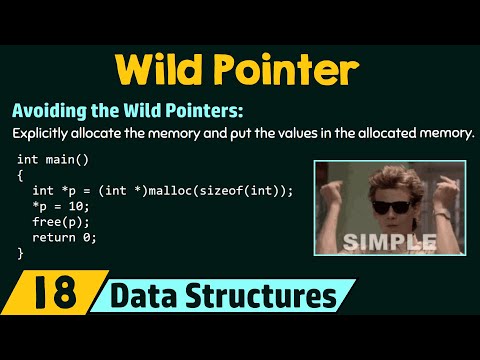 Wild Pointer

Avoiding the Wild Pointers:

Explicitly allocate the memory and put the values in the allocated memory.

int main()
{
  int *p = (int *)malloc(sizeof(int));
  *p = 10;
  free(p);
  return 0;
}

SIMPLE

18 Data Structures